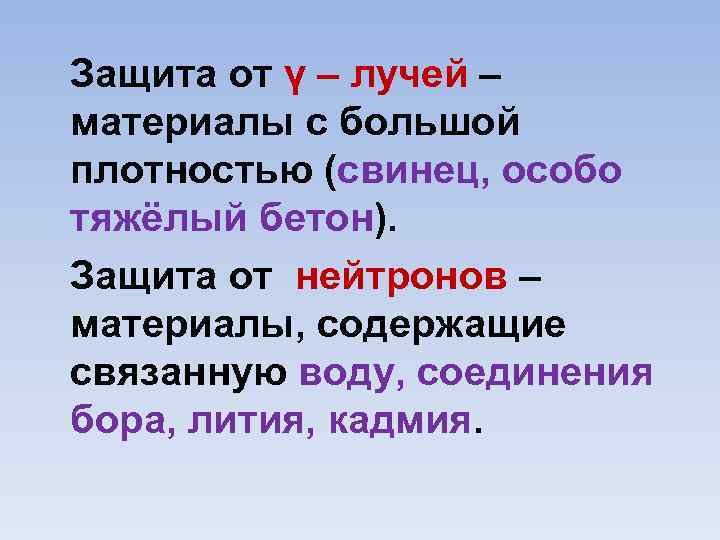 Защита от γ – лучей – материалы с большой плотностью (свинец, особо тяжёлый бетон).

Защита от нейтронов – материалы, содержащие связанную воду, соединения бора, лития, кадмия.